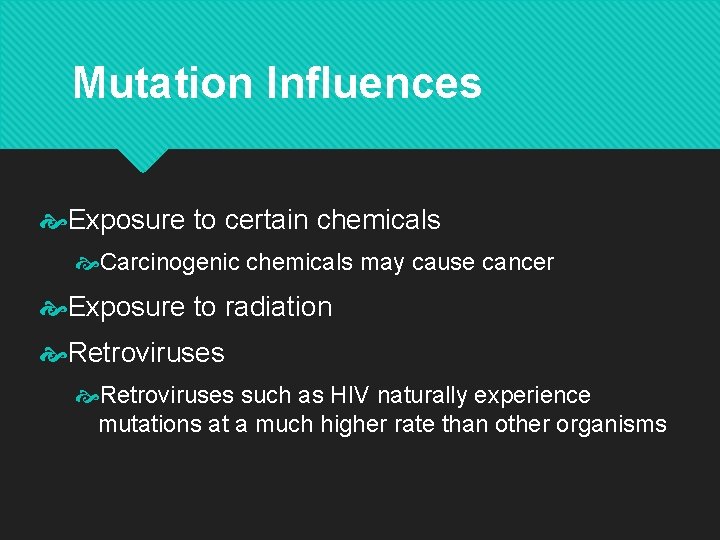 Mutation Influences

Exposure to certain chemicals

Carcinogenic chemicals may cause cancer

Exposure to radiation

Retroviruses

Retroviruses such as HIV naturally experience mutations at a much higher rate than other organisms